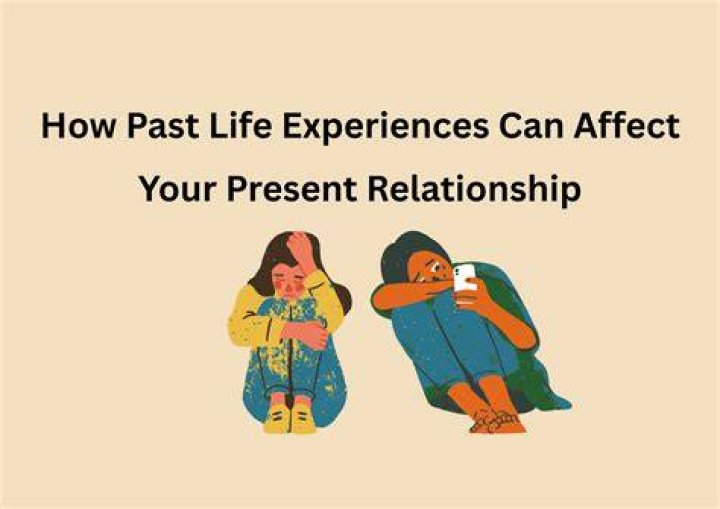 How Past Life Experiences Can Affect Your Present Relationship